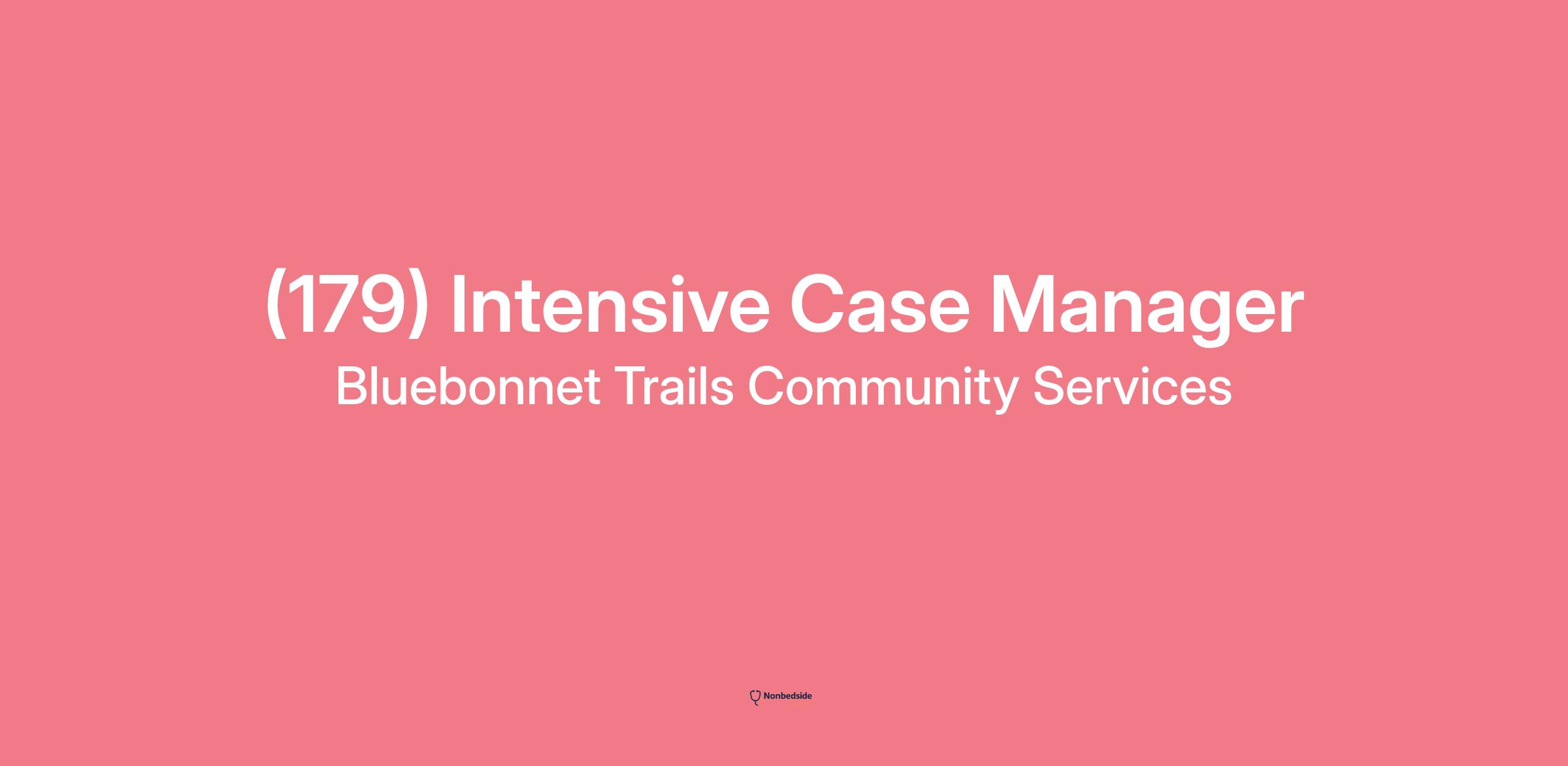 (179) Intensive Case Manager
Bluebonnet Trails Community Services

Nonbedside